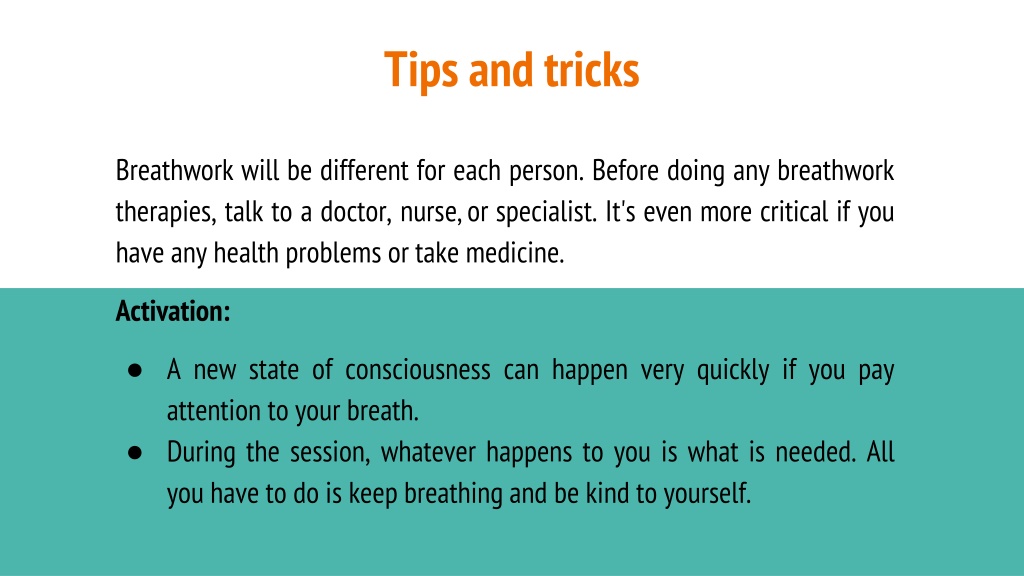 Tips and tricks

Breathwork will be different for each person. Before doing any breathwork therapies, talk to a doctor, nurse, or specialist. It's even more critical if you have any health problems or take medicine.

Activation:

● A new state of consciousness can happen very quickly if you pay attention to your breath.
● During the session, whatever happens to you is what is needed. All you have to do is keep breathing and be kind to yourself.